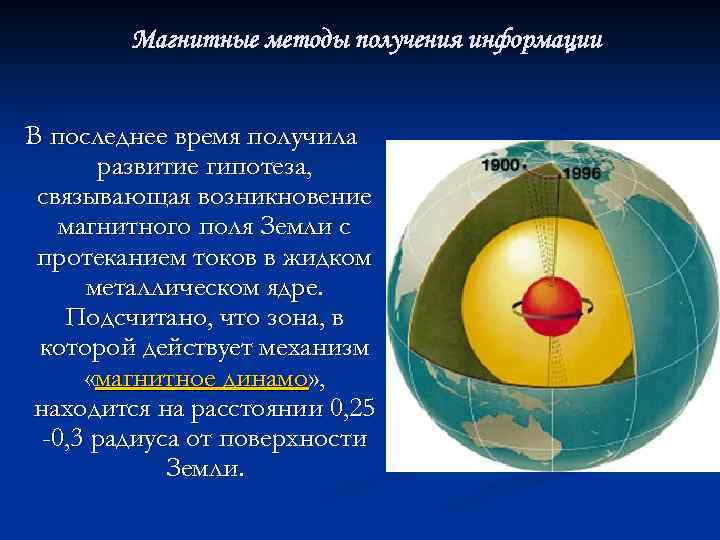 Магнитные методы получения информации

В последнее время получила развитие гипотеза, связывающая возникновение магнитного поля Земли с протеканием токов в жидком металлическом ядре. Подсчитано, что зона, в которой действует механизм «магнитное динамо», находится на расстоянии 0,25 -0,3 радиуса от поверхности Земли.

1900

1996